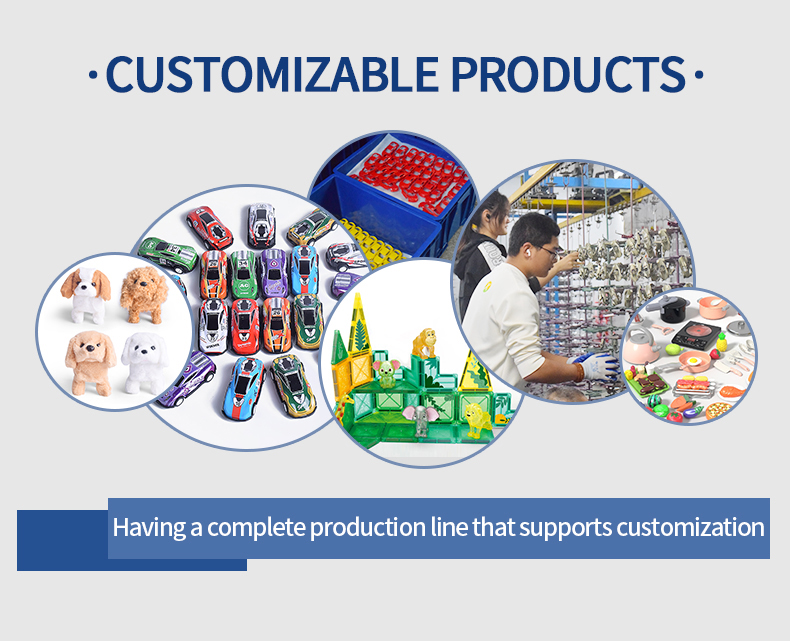 ·CUSTOMIZABLE PRODUCTS·

Having a complete production line that supports customization